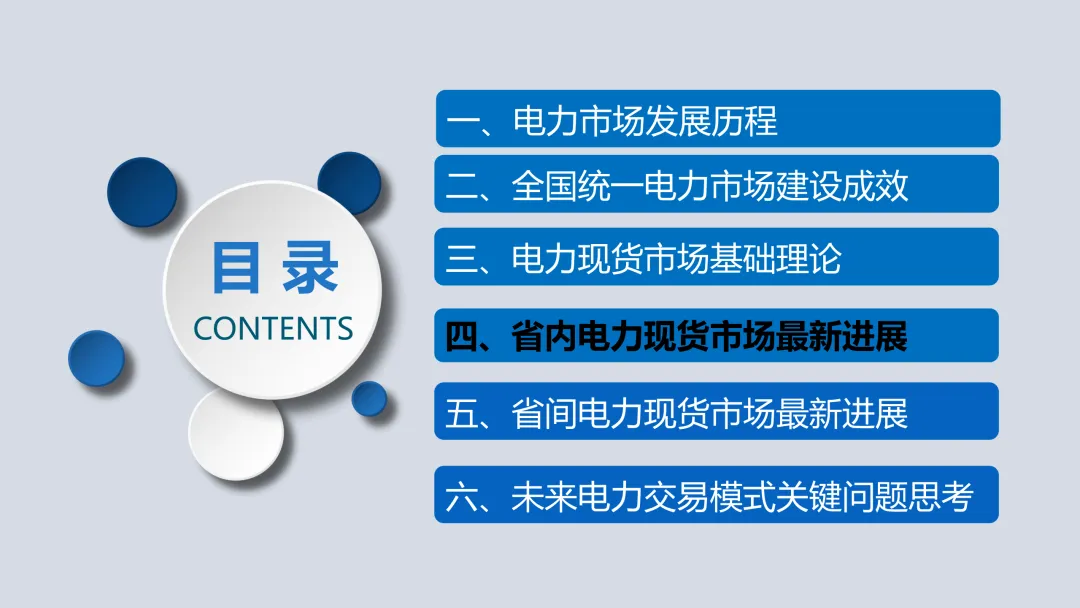 目录
CONTENTS

一、电力市场发展历程

二、全国统一电力市场建设成效

三、电力现货市场基础理论

四、省内电力现货市场最新进展

五、省间电力现货市场最新进展

六、未来电力交易模式关键问题思考